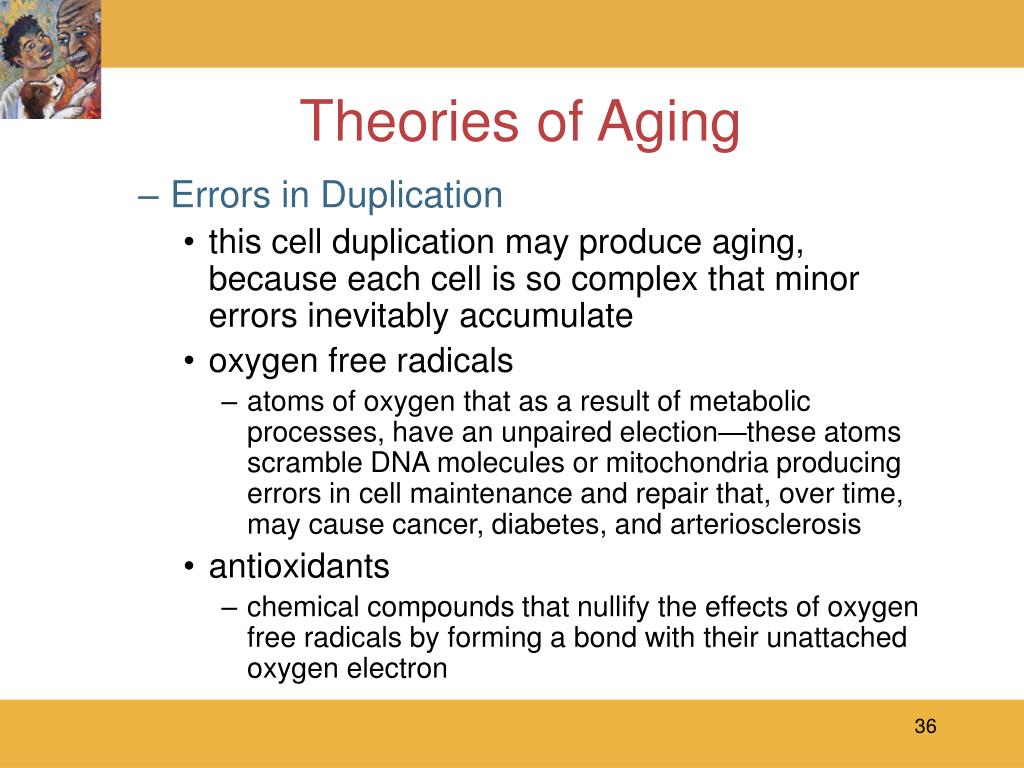 Theories of Aging

– Errors in Duplication

• this cell duplication may produce aging, because each cell is so complex that minor errors inevitably accumulate

• oxygen free radicals

– atoms of oxygen that as a result of metabolic processes, have an unpaired election—these atoms scramble DNA molecules or mitochondria producing errors in cell maintenance and repair that, over time, may cause cancer, diabetes, and arteriosclerosis

• antioxidants

– chemical compounds that nullify the effects of oxygen free radicals by forming a bond with their unattached oxygen electron

36